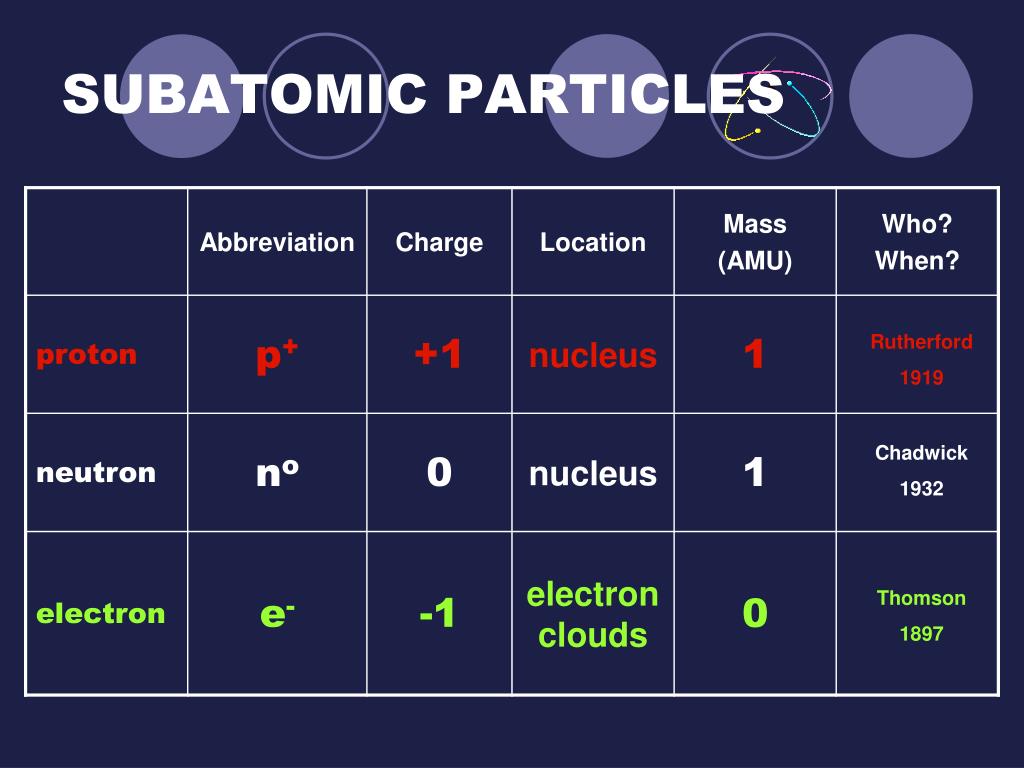 SUBATOMIC PARTICLES

|  | Abbreviation | Charge | Location | Mass (AMU) | Who? When? |
|---|---|---|---|---|---|
| proton | $p^+$ | +1 | nucleus | 1 | Rutherford 1919 |
| neutron | $n^o$ | 0 | nucleus | 1 | Chadwick 1932 |
| electron | $e^-$ | -1 | electron clouds | 0 | Thomson 1897 |